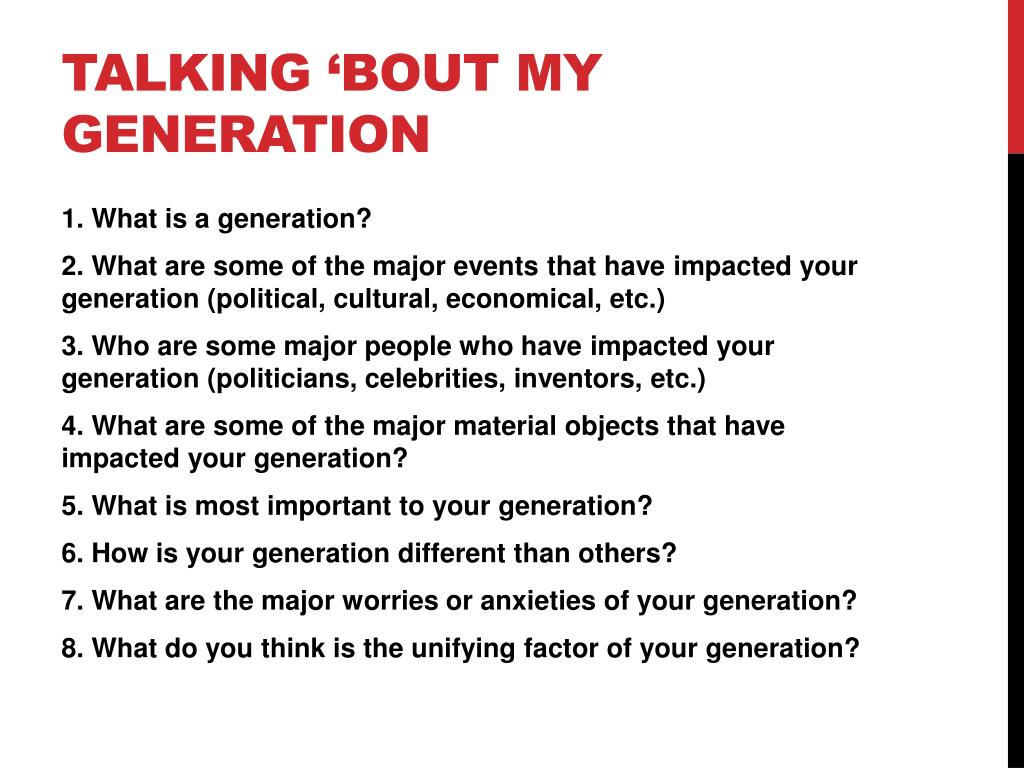 TALKING ‘BOUT MY GENERATION

1. What is a generation?

2. What are some of the major events that have impacted your generation (political, cultural, economical, etc.)

3. Who are some major people who have impacted your generation (politicians, celebrities, inventors, etc.)

4. What are some of the major material objects that have impacted your generation?

5. What is most important to your generation?

6. How is your generation different than others?

7. What are the major worries or anxieties of your generation?

8. What do you think is the unifying factor of your generation?